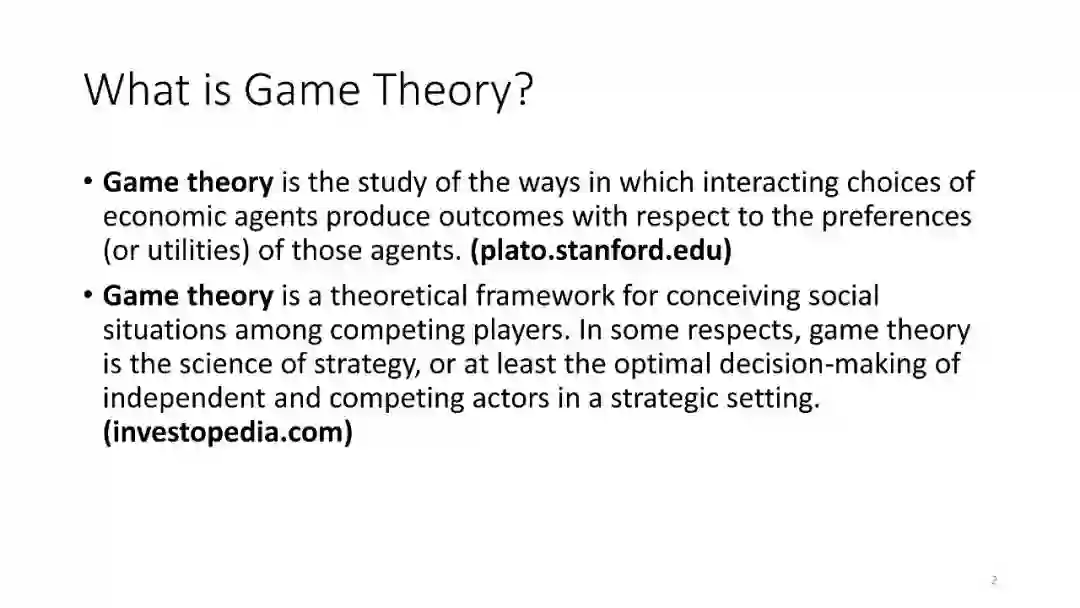 What is Game Theory?

• Game theory is the study of the ways in which interacting choices of economic agents produce outcomes with respect to the preferences (or utilities) of those agents. (plato.stanford.edu)

• Game theory is a theoretical framework for conceiving social situations among competing players. In some respects, game theory is the science of strategy, or at least the optimal decision-making of independent and competing actors in a strategic setting. (investopedia.com)

2